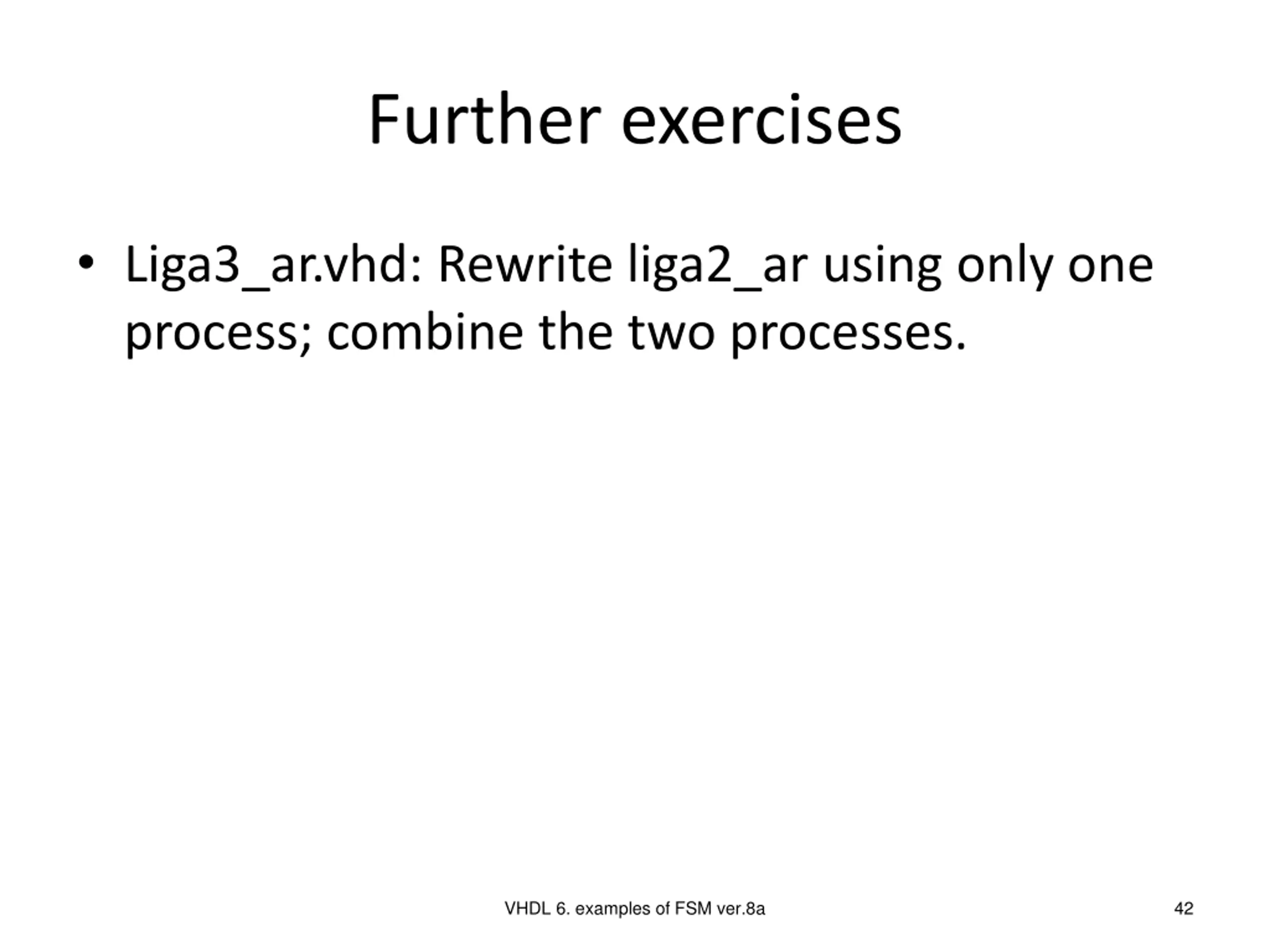 Further exercises

• Liga3_ar.vhd: Rewrite liga2_ar using only one process; combine the two processes.

VHDL 6. examples of FSM ver.8a

42